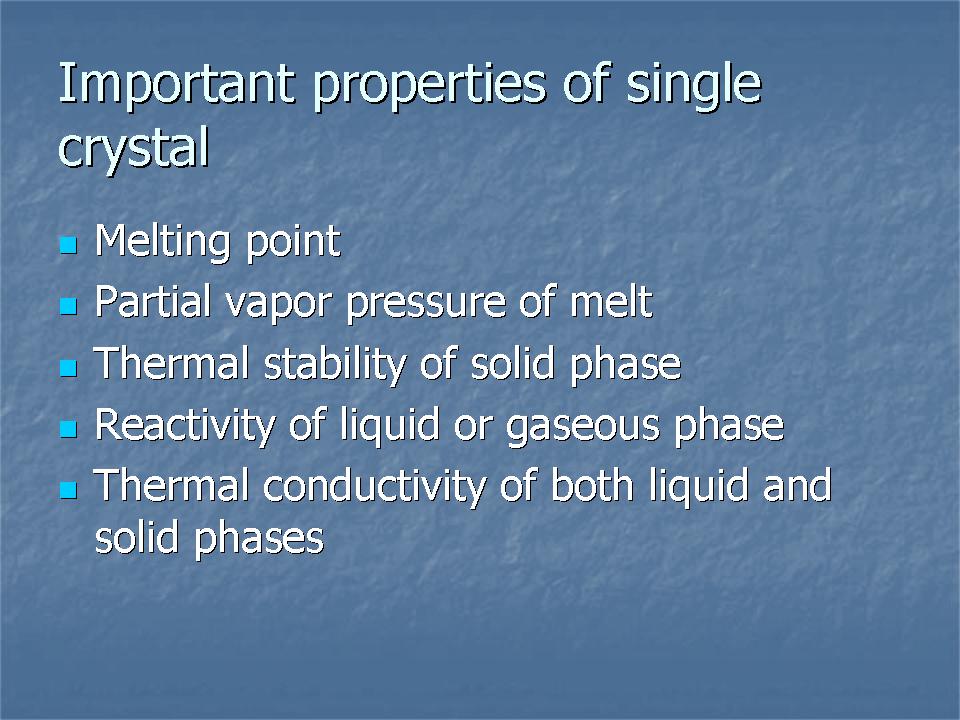 Important properties of single crystal

- Melting point
- Partial vapor pressure of melt
- Thermal stability of solid phase
- Reactivity of liquid or gaseous phase
- Thermal conductivity of both liquid and solid phases